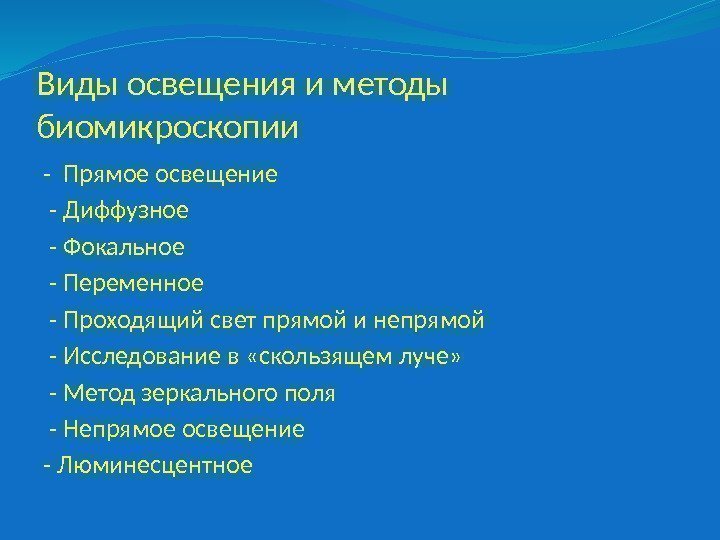 Виды освещения и методы биомикроскопии

- Прямое освещение

- Диффузное

- Фокальное

- Переменное

- Проходящий свет прямой и непрямой

- Исследование в «скользящем луче»

- Метод зеркального поля

- Непрямое освещение

- Люминесцентное